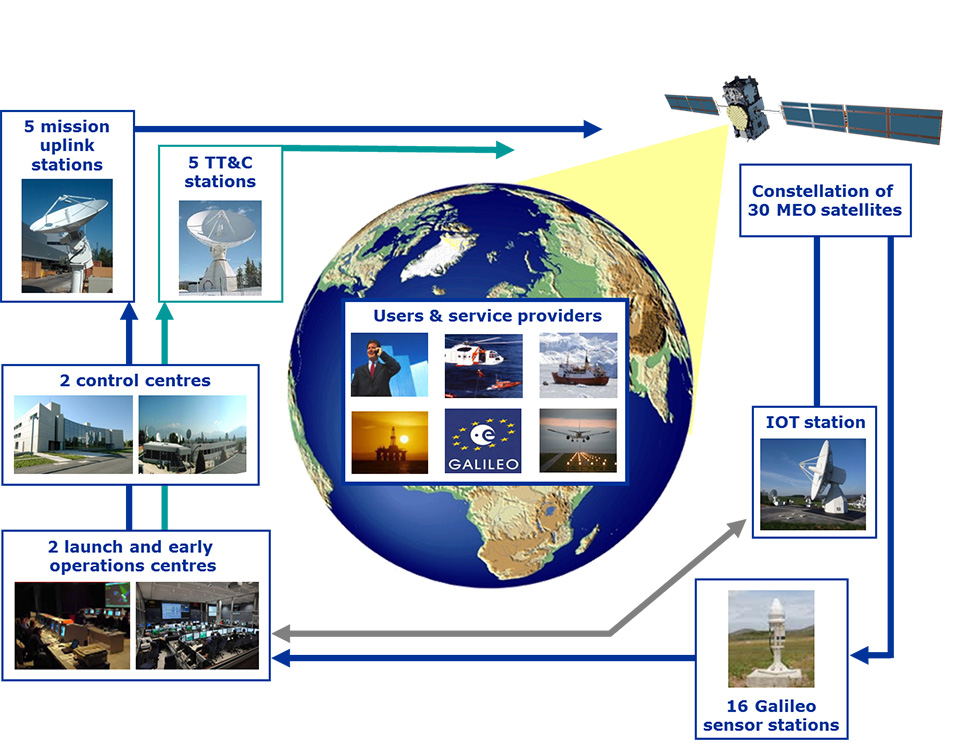 5 mission uplink stations

5 TT&C stations

Constellation of 30 MEO satellites

Users & service providers

GALILEO

2 control centres

IOT station

2 launch and early operations centres

16 Galileo sensor stations